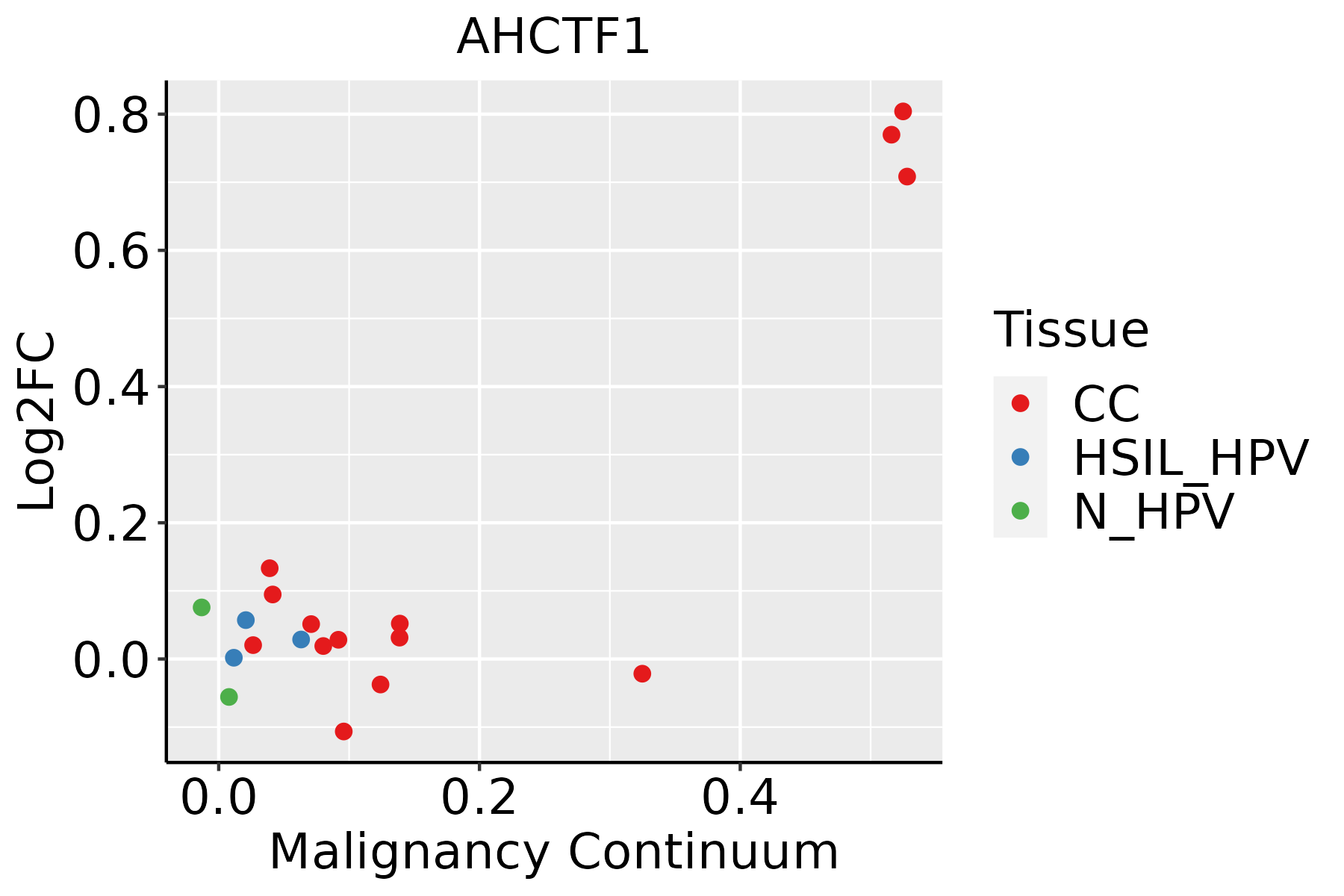 AHCTF1

Log2FC

0.8
0.6
0.4
0.2
0.0

0.0
0.2
0.4

Malignancy Continuum

Tissue
CC
HSIL_HPV
N_HPV